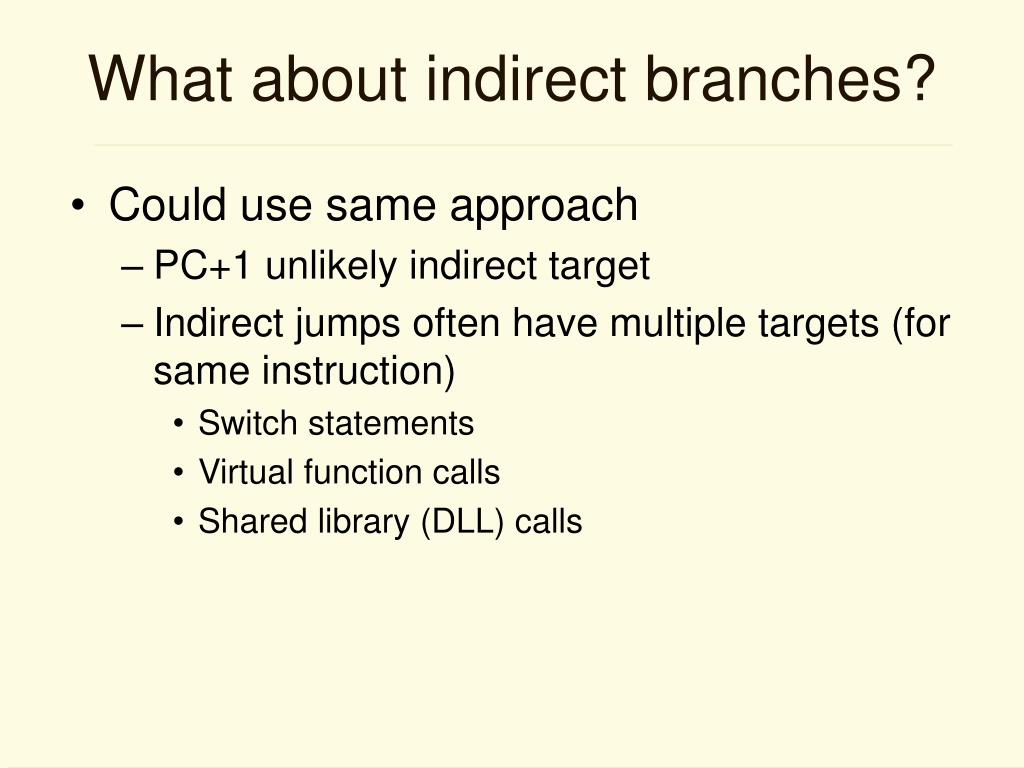 What about indirect branches?

• Could use same approach
– PC+1 unlikely indirect target
– Indirect jumps often have multiple targets (for same instruction)
• Switch statements
• Virtual function calls
• Shared library (DLL) calls